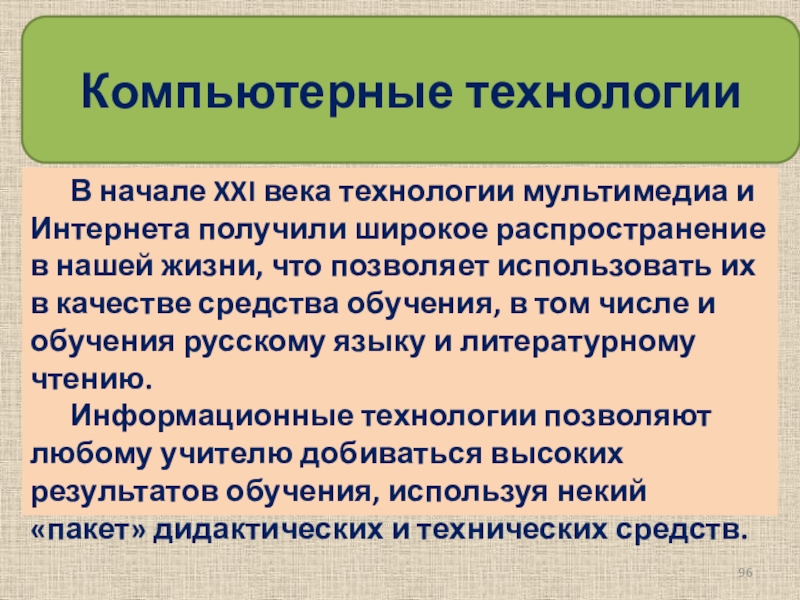 Компьютерные технологии

В начале XXI века технологии мультимедиа и Интернета получили широкое распространение в нашей жизни, что позволяет использовать их в качестве средства обучения, в том числе и обучения русскому языку и литературному чтению.

Информационные технологии позволяют любому учителю добиваться высоких результатов обучения, используя некий «пакет» дидактических и технических средств.

96